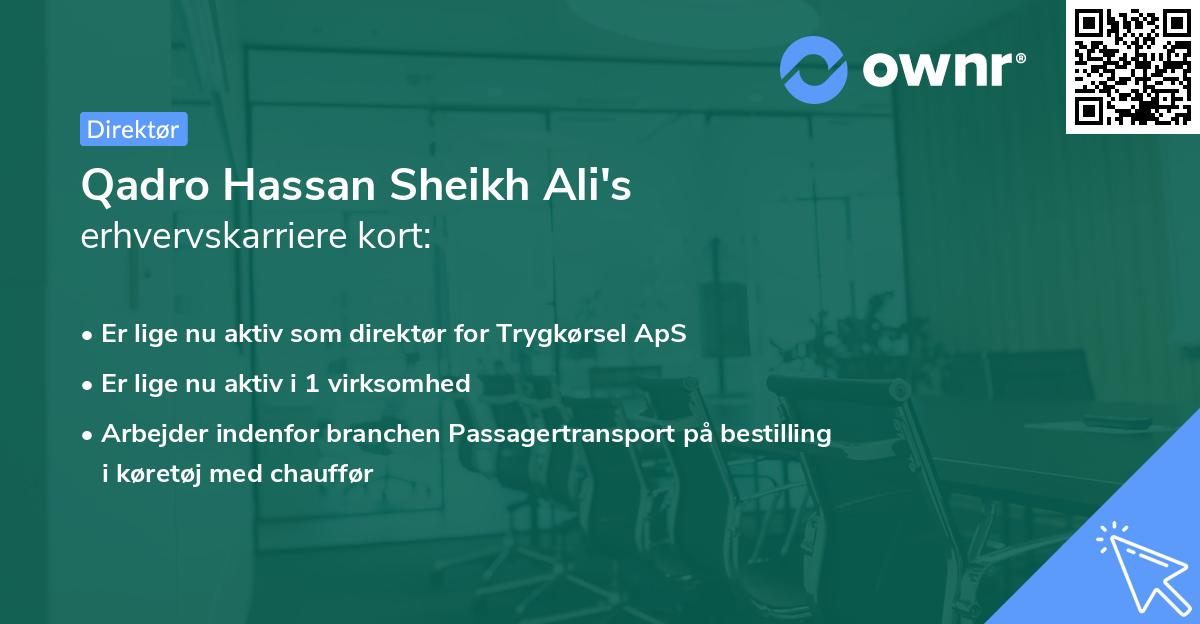 ownr®

Direktør

Qadro Hassan Sheikh Ali's
erhvervskarriere kort:

• Er lige nu aktiv som direktør for Trygkørsel ApS
• Er lige nu aktiv i 1 virksomhed
• Arbejder indenfor branchen Passagertransport på bestilling i køretøj med chauffør